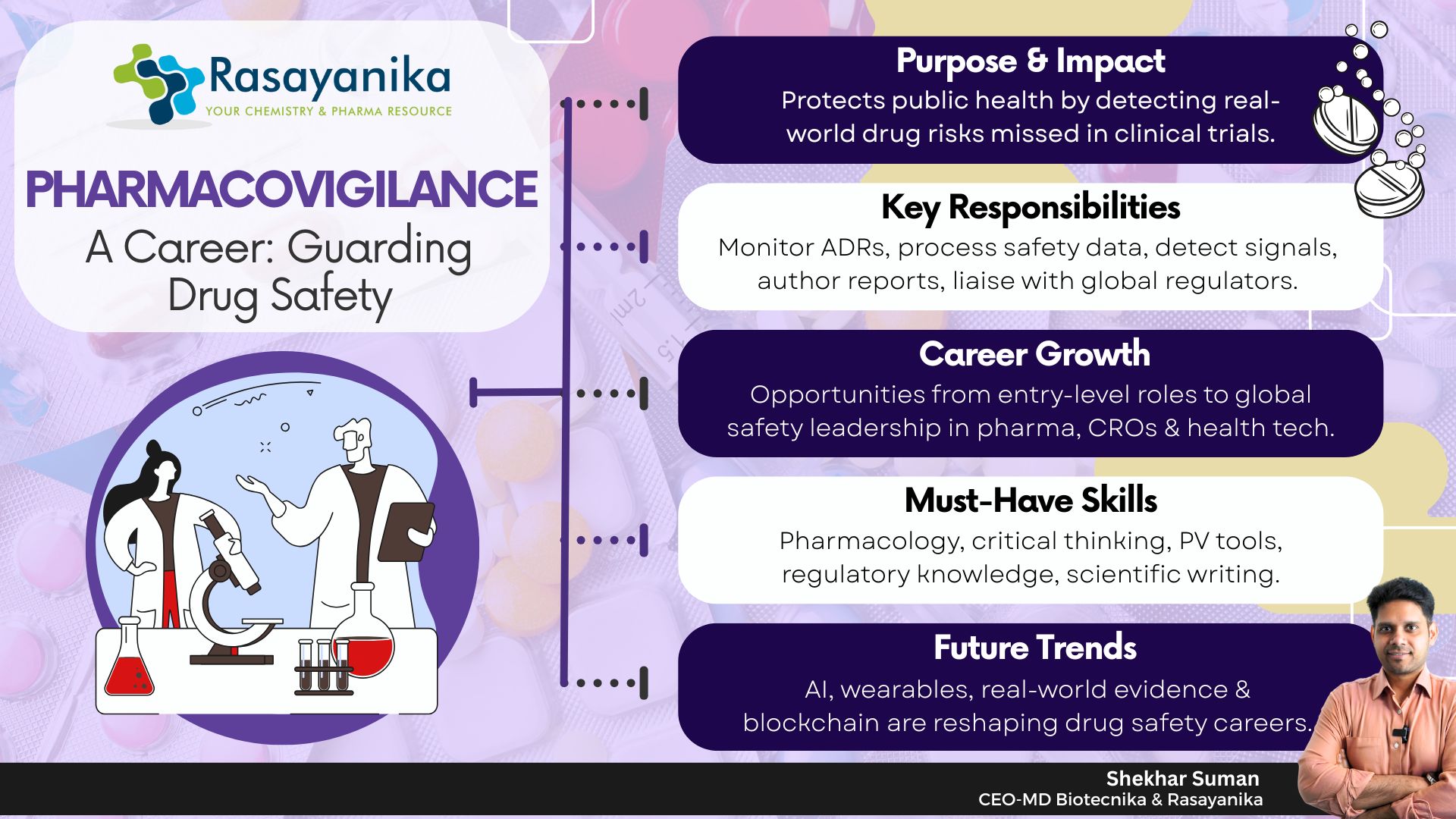 Rasayanika
YOUR CHEMISTRY & PHARMA RESOURCE

PHARMACOVIGILANCE
A Career: Guarding Drug Safety

Purpose & Impact
Protects public health by detecting real-world drug risks missed in clinical trials.

Key Responsibilities
Monitor ADRs, process safety data, detect signals, author reports, liaise with global regulators.

Career Growth
Opportunities from entry-level roles to global safety leadership in pharma, CROs & health tech.

Must-Have Skills
Pharmacology, critical thinking, PV tools, regulatory knowledge, scientific writing.

Future Trends
AI, wearables, real-world evidence & blockchain are reshaping drug safety careers.

Shekhar Suman
CEO-MD Biotecnika & Rasayanika